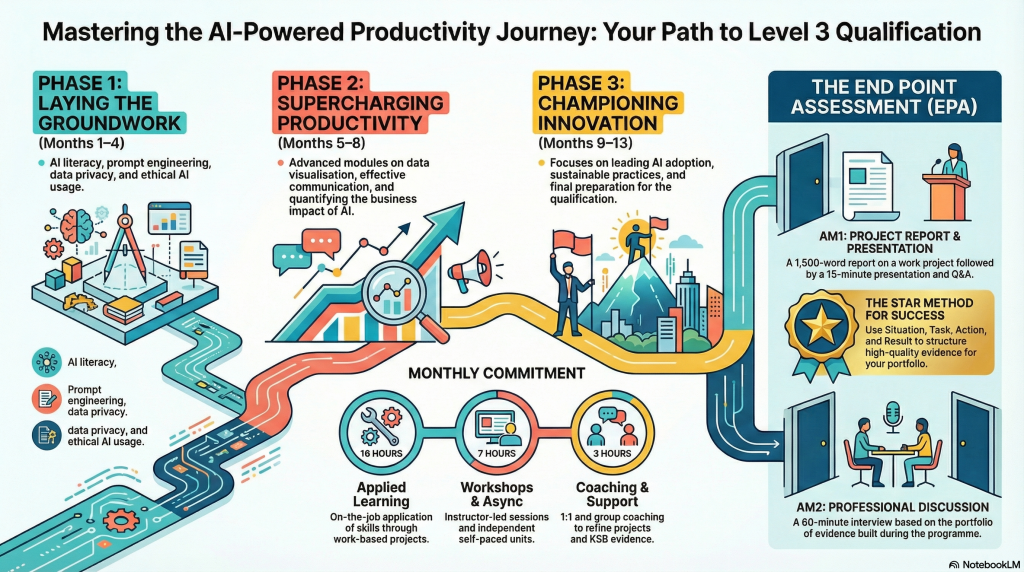 Mastering the AI-Powered Productivity Journey: Your Path to Level 3 Qualification

PHASE 1: LAYING THE GROUNDWORK
(Months 1–4)
AI literacy, prompt engineering, data privacy, and ethical AI usage.

AI literacy,
Prompt engineering, data privacy.
data privacy, and ethical AI usage.

PHASE 2: SUPERCHARGING PRODUCTIVITY
(Months 5–8)
Advanced modules on data visualisation, effective communication, and quantifying the business impact of AI.

PHASE 3: CHAMPIONING INNOVATION
(Months 9–13)
Focuses on leading AI adoption, sustainable practices, and final preparation for the qualification.

MONTHLY COMMITMENT

16 HOURS
Applied Learning
On-the-job application of skills through work-based projects.

7 HOURS
Workshops & Async
Instructor-led sessions and independent self-paced units.

3 HOURS
Coaching & Support
1:1 and group coaching to refine projects and KSB evidence.

THE END POINT ASSESSMENT (EPA)

AM1: PROJECT REPORT & PRESENTATION
A 1,500-word report on a work project followed by a 15-minute presentation and Q&A.

THE STAR METHOD FOR SUCCESS
Use Situation, Task, Action, and Result to structure high-quality evidence for your portfolio.

AM2: PROFESSIONAL DISCUSSION
A 60-minute interview based on the portfolio of evidence built during the programme.

NotebookLM